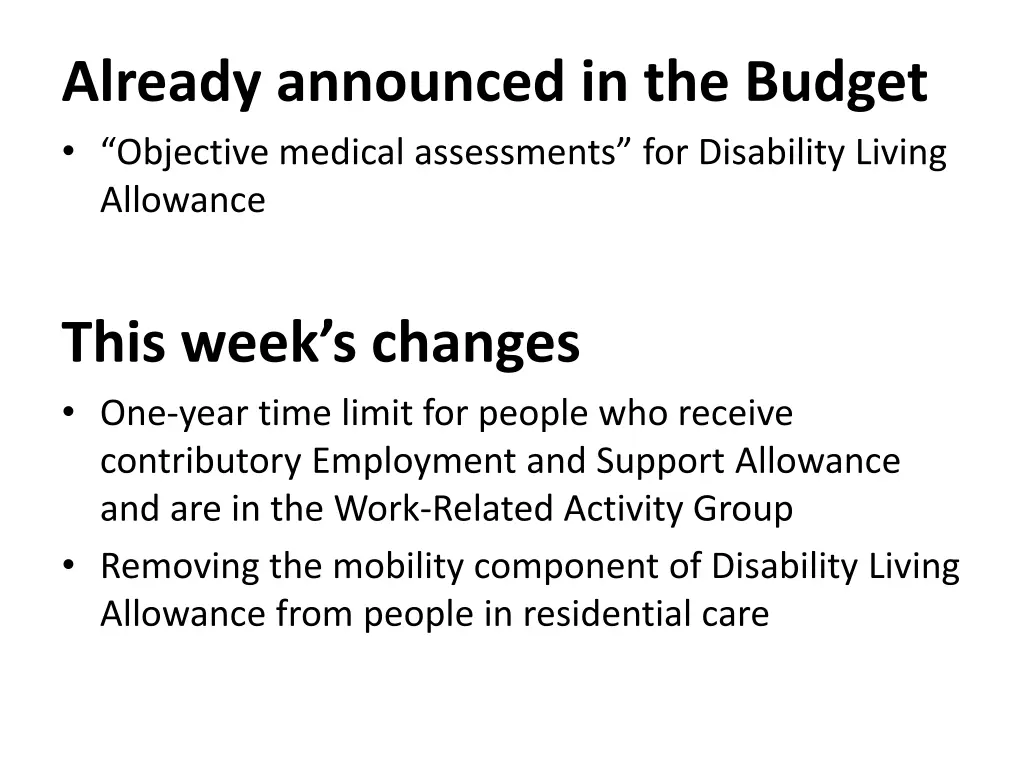 Already announced in the Budget

• “Objective medical assessments” for Disability Living Allowance

This week’s changes

• One-year time limit for people who receive contributory Employment and Support Allowance and are in the Work-Related Activity Group
• Removing the mobility component of Disability Living Allowance from people in residential care